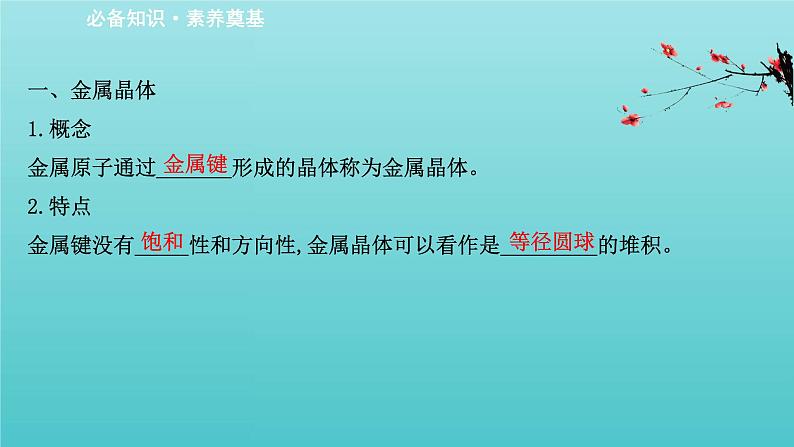 必备知识·素养奠基

一、金属晶体

1.概念

金属原子通过金属键形成的晶体称为金属晶体。

2.特点

金属键没有饱和性和方向性,金属晶体可以看作是等径圆球的堆积。